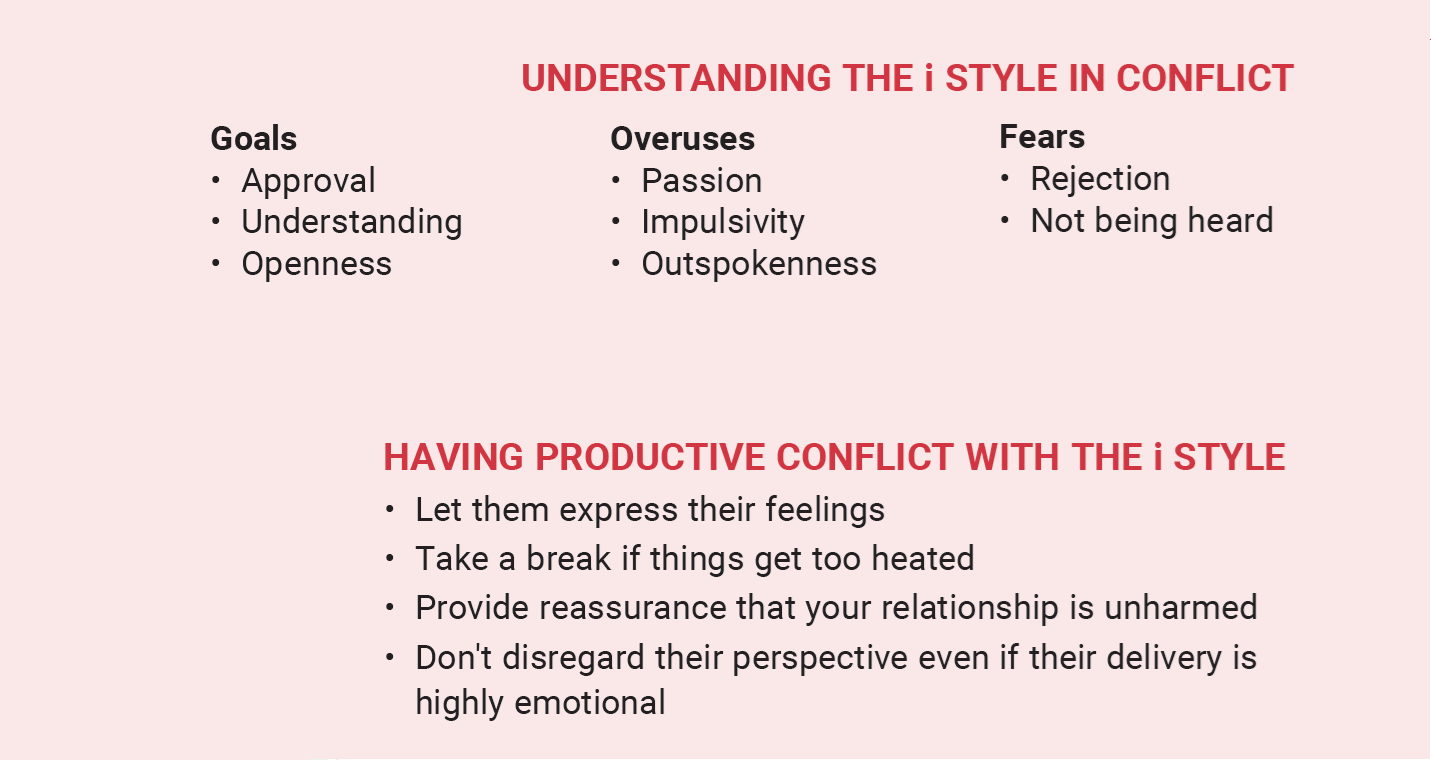 UNDERSTANDING THE i STYLE IN CONFLICT

Goals
• Approval
• Understanding
• Openness

Overuses
• Passion
• Impulsivity
• Outspokenness

Fears
• Rejection
• Not being heard

HAVING PRODUCTIVE CONFLICT WITH THE i STYLE
• Let them express their feelings
• Take a break if things get too heated
• Provide reassurance that your relationship is unharmed
• Don't disregard their perspective even if their delivery is highly emotional